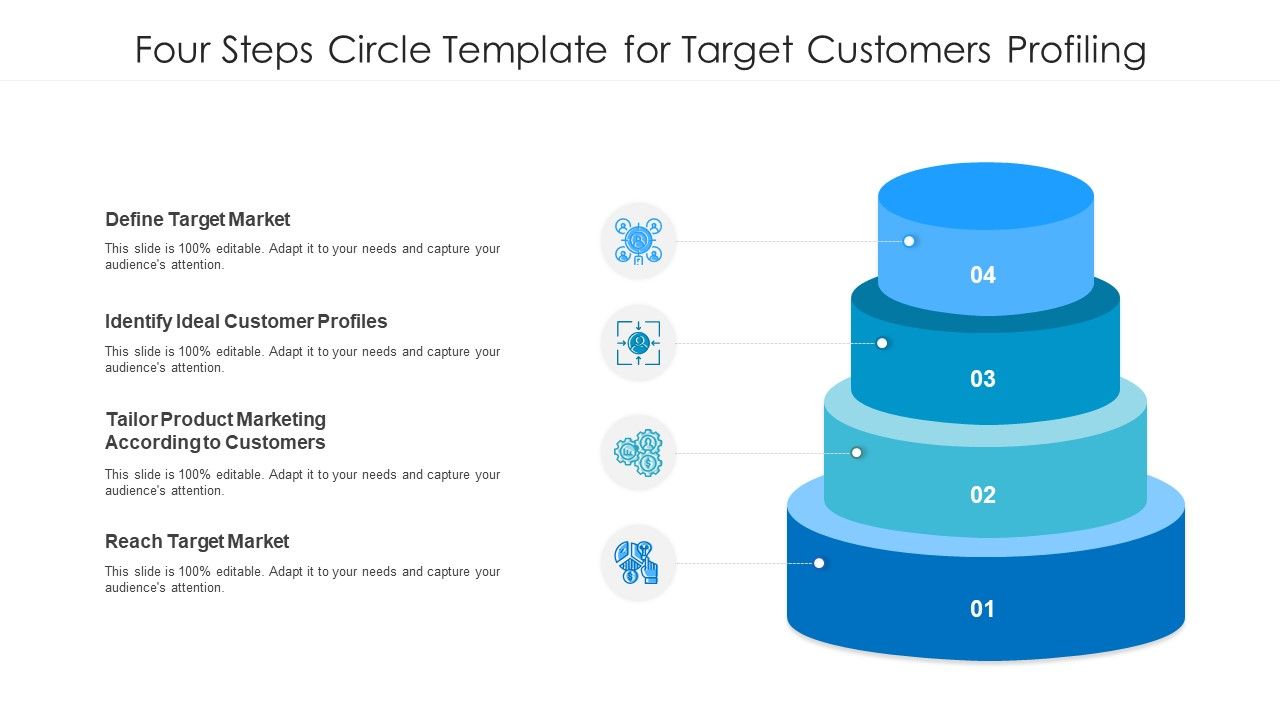 Four Steps Circle Template for Target Customers Profiling

Define Target Market

This slide is 100% editable. Adapt it to your needs and capture your audience's attention.

Identify Ideal Customer Profiles

This slide is 100% editable. Adapt it to your needs and capture your audience's attention.

Tailor Product Marketing According to Customers

This slide is 100% editable. Adapt it to your needs and capture your audience's attention.

Reach Target Market

This slide is 100% editable. Adapt it to your needs and capture your audience's attention.

04

03

02

01